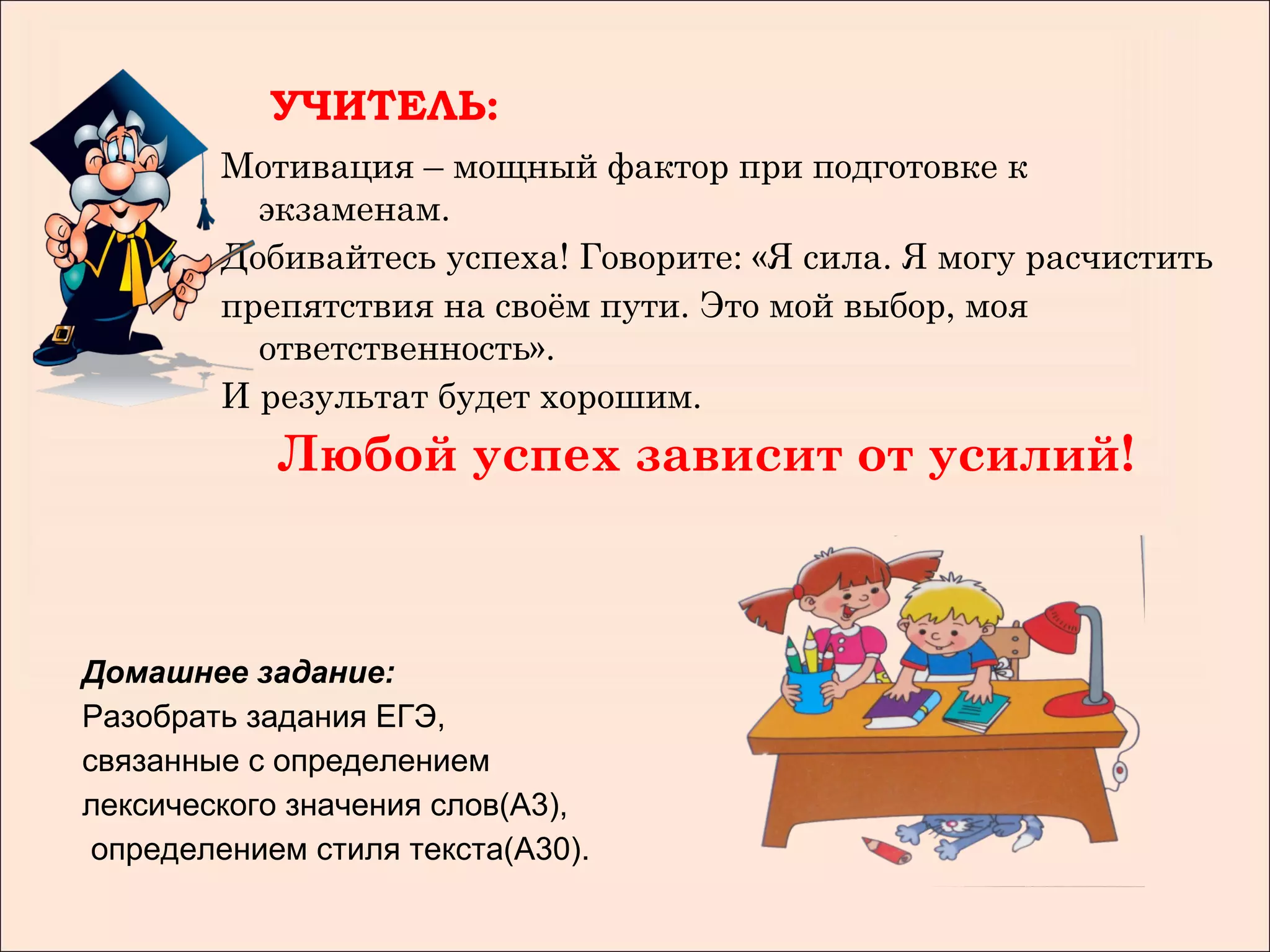 УЧИТЕЛЬ:

Мотивация – мощный фактор при подготовке к экзаменам.

Добивайтесь успеха! Говорите: «Я сила. Я могу расчистить

препятствия на своём пути. Это мой выбор, моя ответственность».

И результат будет хорошим.

Любой успех зависит от усилий!

Домашнее задание:
Разобрать задания ЕГЭ,
связанные с определением
лексического значения слов(А3),
определением стиля текста(А30).